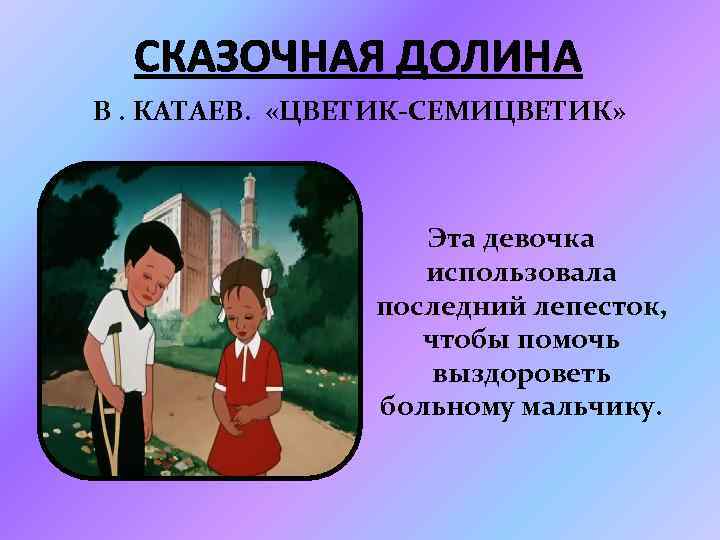 СКАЗОЧНАЯ ДОЛИНА

В . КАТАЕВ. «ЦВЕТИК-СЕМИЦВЕТИК»

Эта девочка использовала последний лепесток, чтобы помочь выздороветь больному мальчику.